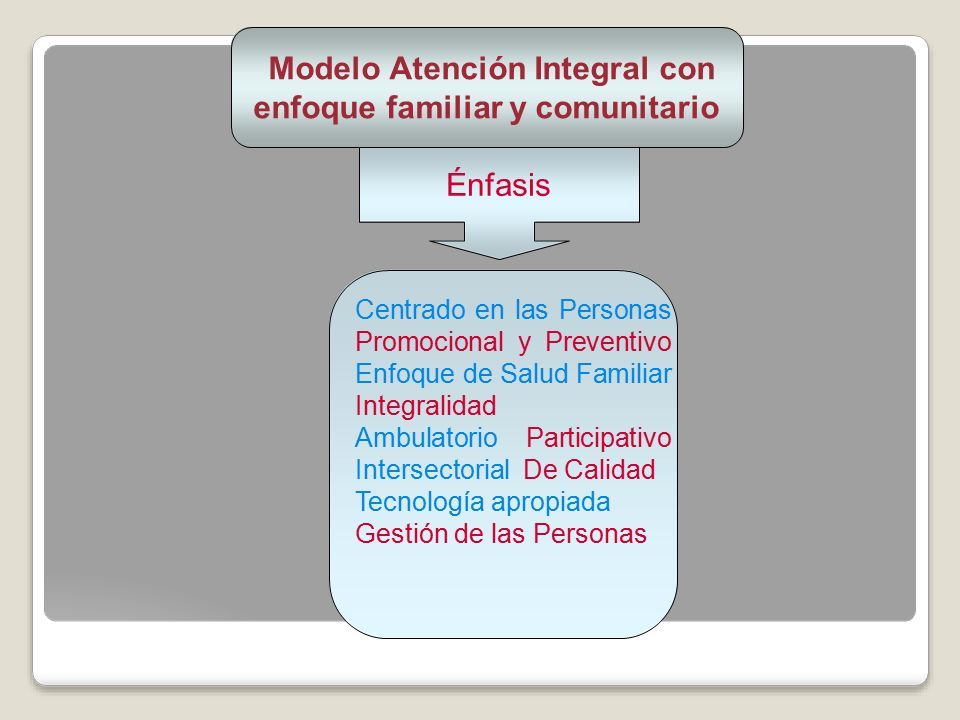 Modelo Atención Integral con enfoque familiar y comunitario

Énfasis

Centrado en las Personas
Promocional y Preventivo
Enfoque de Salud Familiar
Integralidad
Ambulatorio Participativo
Intersectorial De Calidad
Tecnología apropiada
Gestión de las Personas